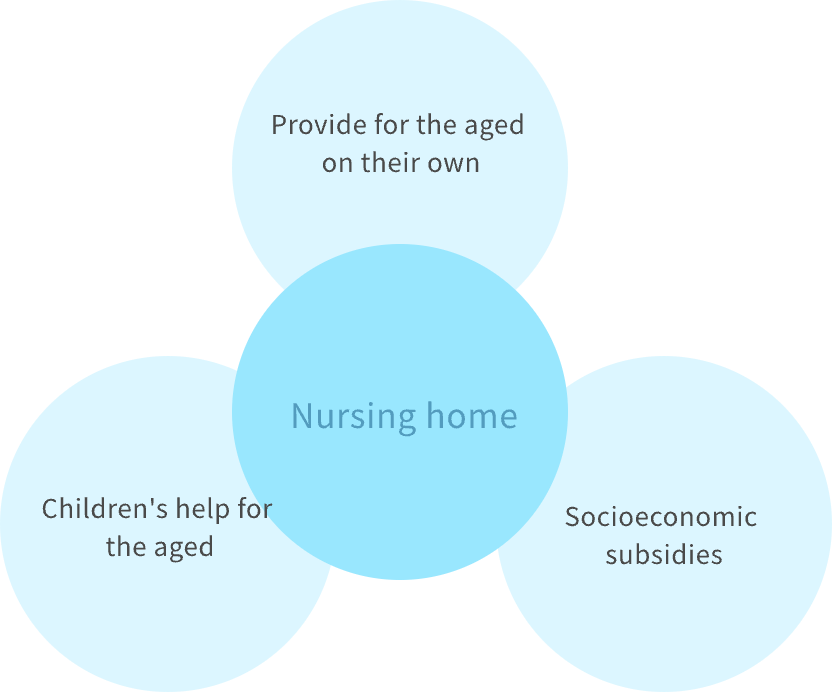 Provide for the aged on their own

Nursing home

Children's help for the aged

Socioeconomic subsidies